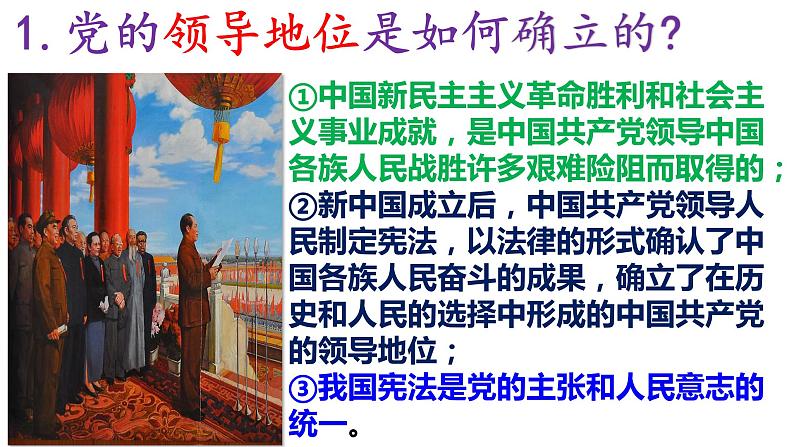 1. 党的领导地位是如何确立的?

①中国新民主主义革命胜利和社会主义事业成就，是中国共产党领导中国各族人民战胜许多艰难险阻而取得的；

②新中国成立后，中国共产党领导人民制定宪法，以法律的形式确认了中国各族人民奋斗的成果，确立了在历史和人民的选择中形成的中国共产党的领导地位；

③我国宪法是党的主张和人民意志的统一。